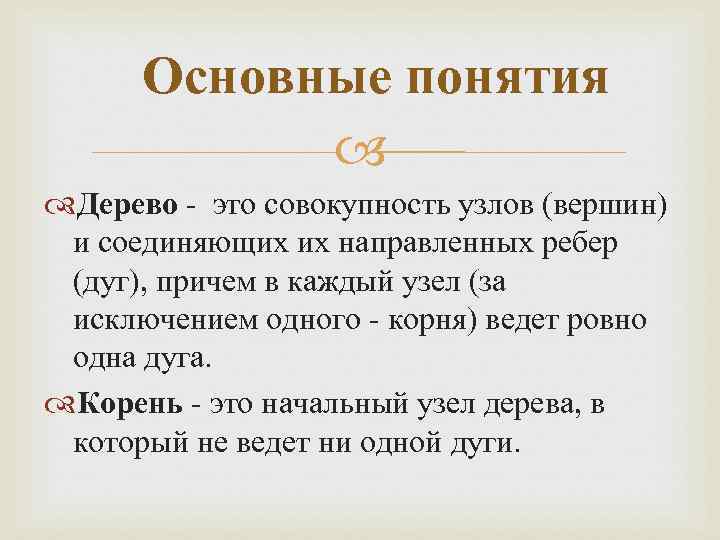 Основные понятия

Дерево - это совокупность узлов (вершин) и соединяющих их направленных ребер (дуг), причем в каждый узел (за исключением одного - корня) ведет ровно одна дуга.

Корень - это начальный узел дерева, в который не ведет ни одной дуги.